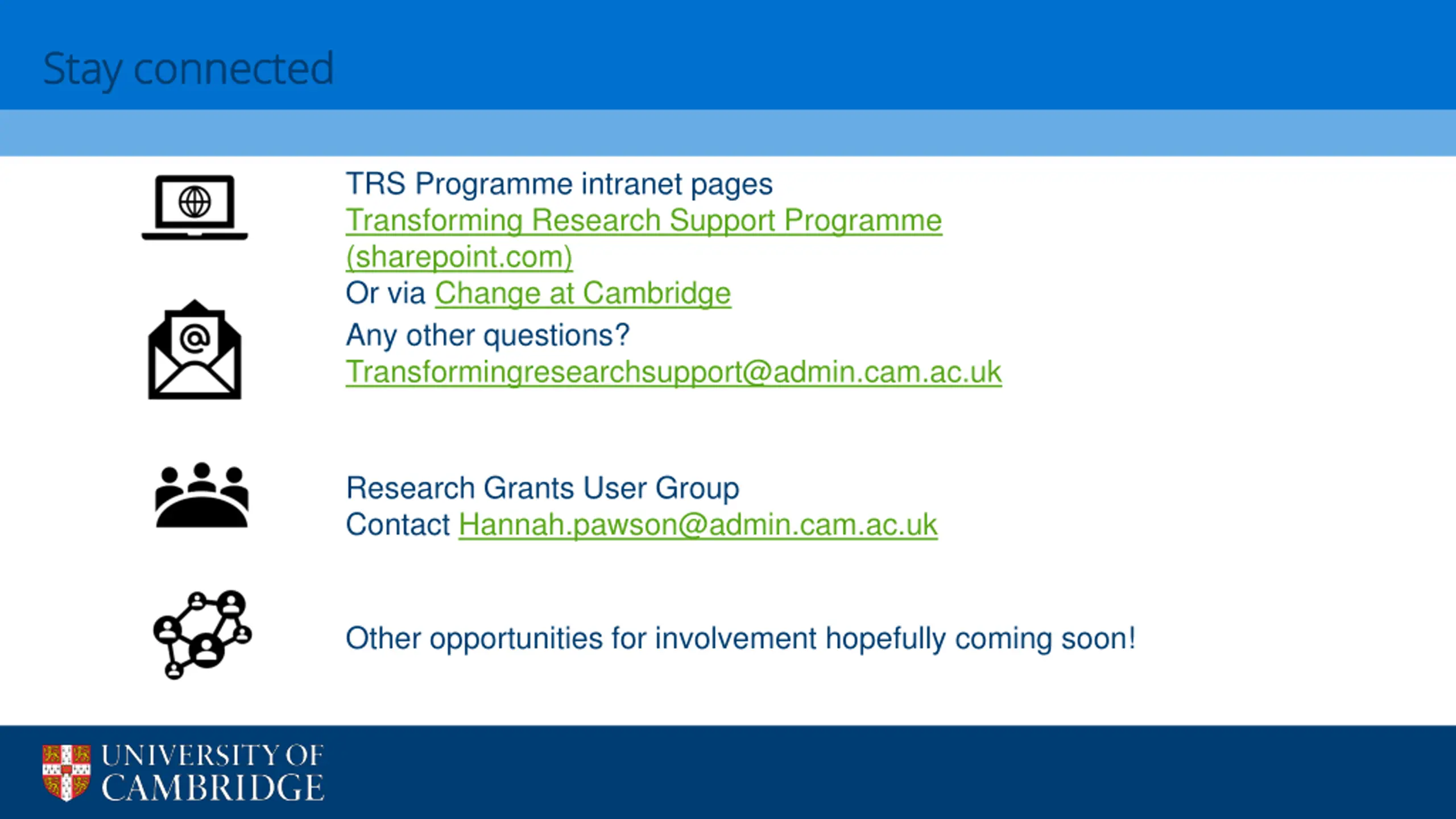 Stay connected

TRS Programme intranet pages
Transforming Research Support Programme (sharepoint.com)
Or via Change at Cambridge

Any other questions?
Transformingresearchsupport@admin.cam.ac.uk

Research Grants User Group
Contact Hannah.pawson@admin.cam.ac.uk

Other opportunities for involvement hopefully coming soon!

UNIVERSITY OF CAMBRIDGE